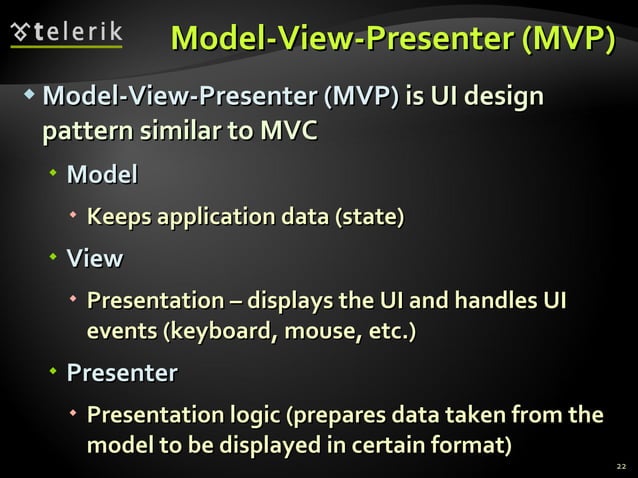 telerik

Model-View-Presenter (MVP)

Model-View-Presenter (MVP) is UI design pattern similar to MVC

Model

Keeps application data (state)

View

Presentation – displays the UI and handles UI events (keyboard, mouse, etc.)

Presenter

Presentation logic (prepares data taken from the model to be displayed in certain format)

22